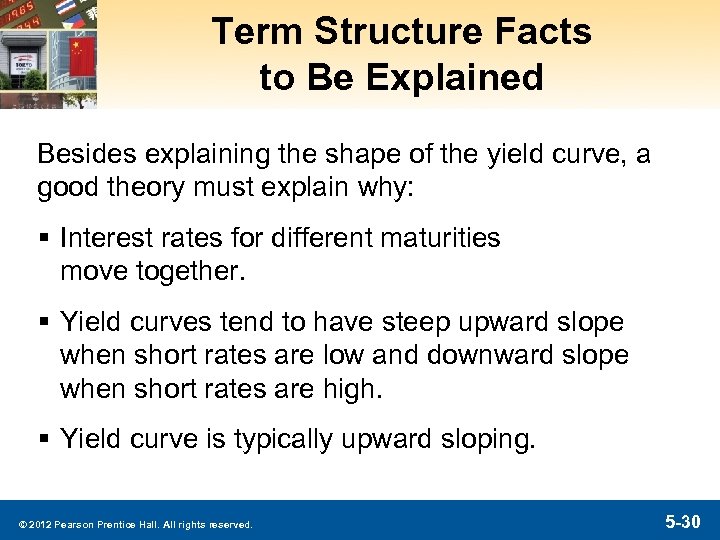 Term Structure Facts to Be Explained

Besides explaining the shape of the yield curve, a good theory must explain why:

▪ Interest rates for different maturities move together.

▪ Yield curves tend to have steep upward slope when short rates are low and downward slope when short rates are high.

▪ Yield curve is typically upward sloping.

© 2012 Pearson Prentice Hall. All rights reserved.

5-30